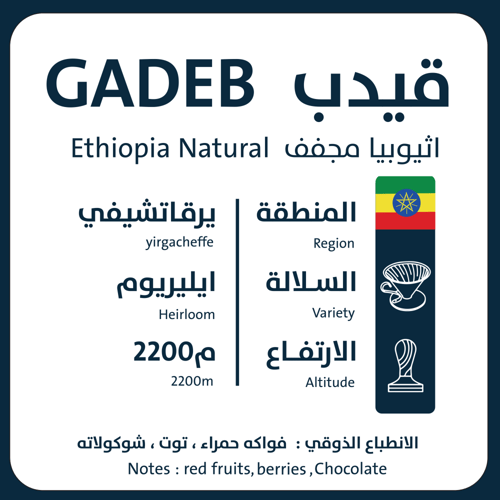 GADEB قيدب

Ethiopia Natural اثيوبيا مجفف

المنطقة
Region

يرقاتشيفي
yirgacheffe

السلالة
Variety

ايليريوم
Heirloom

الارتفاع
Altitude

2200م
2200m

الانطباع الذوقي : فواكه حمراء ، توت ، شوكولاته
Notes : red fruits, berries ,Chocolate